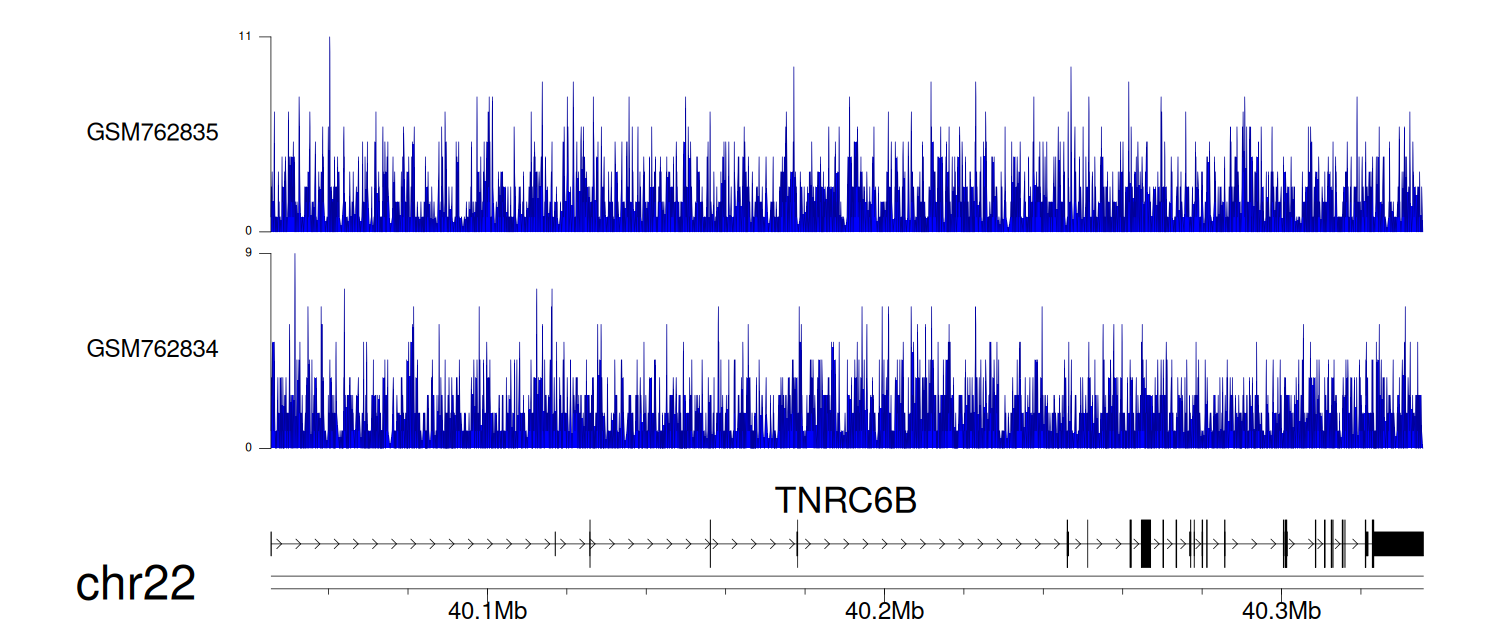 11
GSM762835
0
9
GSM762834
0
TNRC6B
chr22
40.1Mb
40.2Mb
40.3Mb